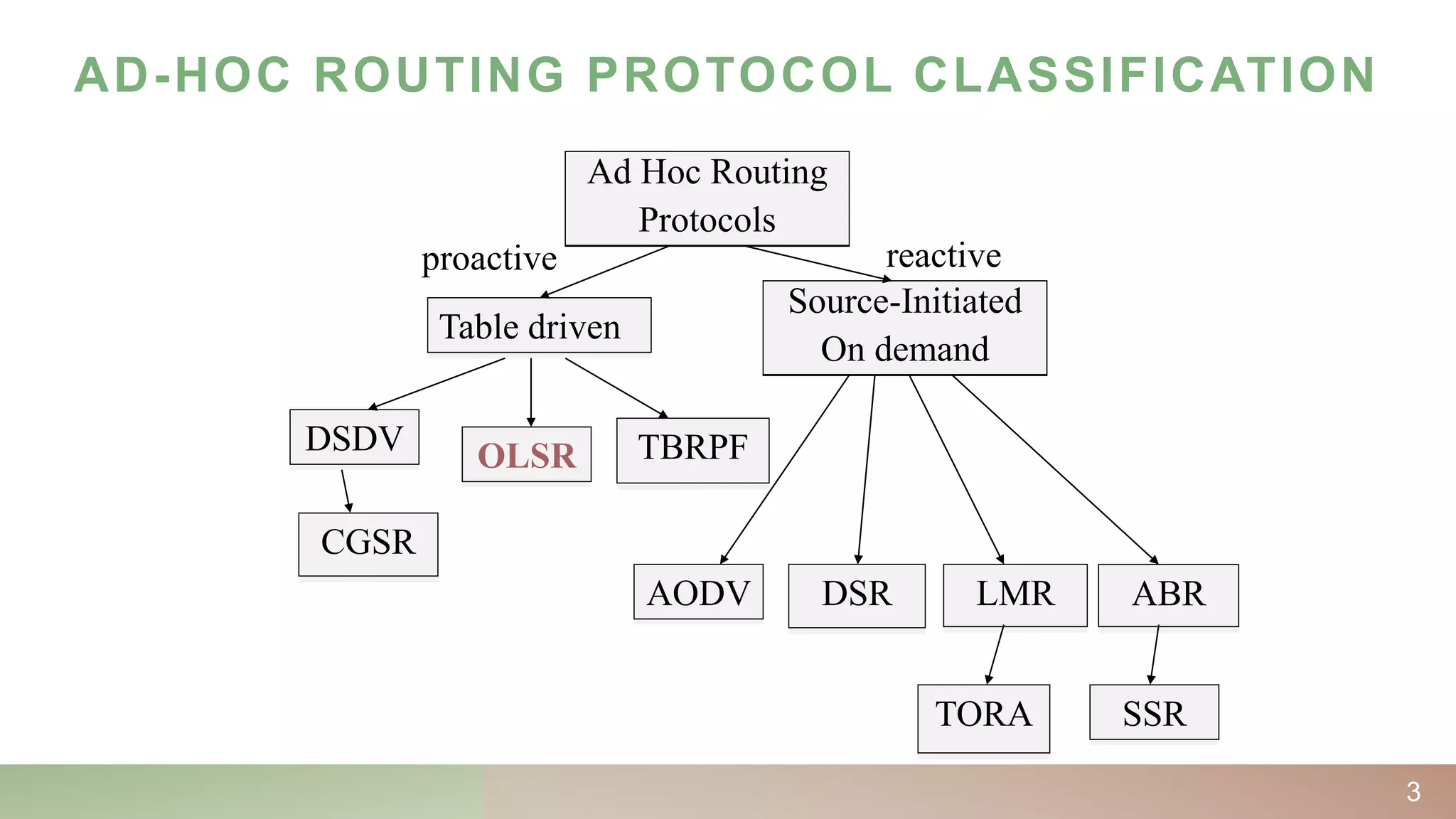 AD-HOC ROUTING PROTOCOL CLASSIFICATION

Ad Hoc Routing Protocols

proactive

reactive

Table driven

Source-Initiated On demand

DSDV

OLSR

TBRPF

CGSR

AODV

DSR

LMR

ABR

TORA

SSR

3